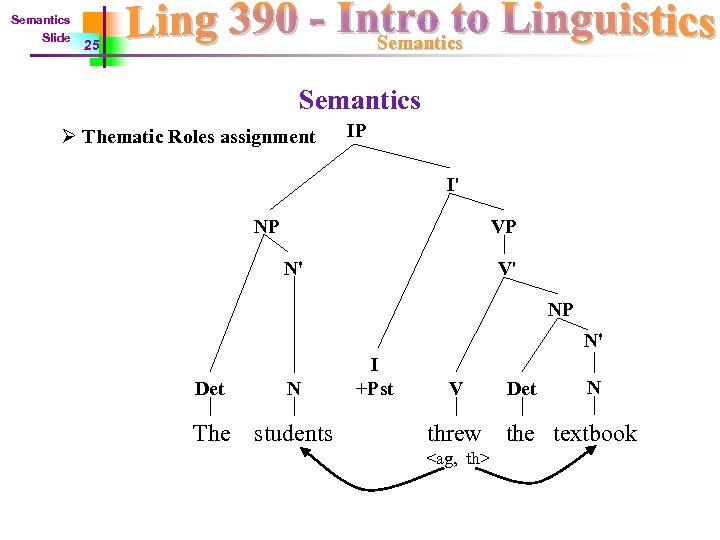 Semantics
Slide 25

Ling 390 - Intro to Linguistics
Semantics

Semantics

➢ Thematic Roles assignment

IP

I'

NP

VP

N'

V'

NP

N'

I

Det N +Pst V Det N

The students threw the textbook

<ag, th>